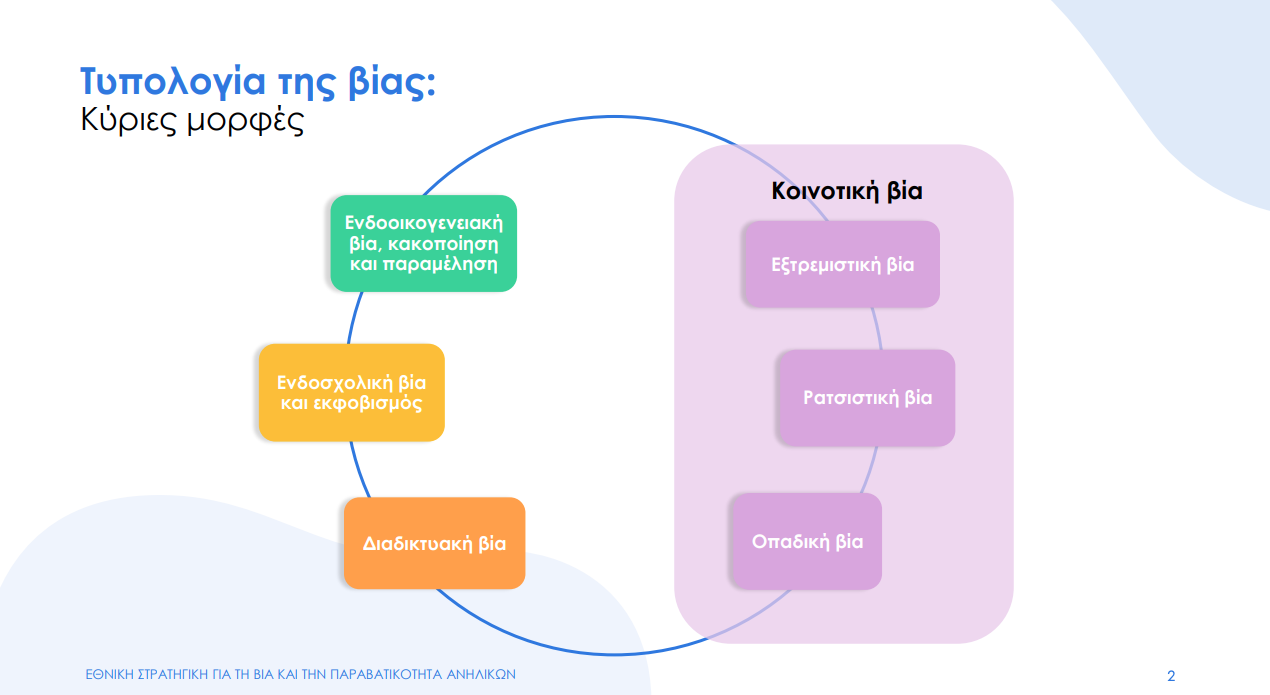 Τυπολογία της βίας:
Κύριες μορφές

Ενδοοικογενειακή βία, κακοποίηση και παραμέληση

Ενδοσχολική βία και εκφοβισμός

Διαδικτυακή βία

Κοινοτική βία

Εξτρεμιστική βία

Ρατσιστική βία

Οπαδική βία

ΕΘΝΙΚΗ ΣΤΡΑΤΗΓΙΚΗ ΓΙΑ ΤΗ ΒΙΑ ΚΑΙ ΤΗΝ ΠΑΡΑΒΑΤΙΚΟΤΗΤΑ ΑΝΗΛΙΚΩΝ

2